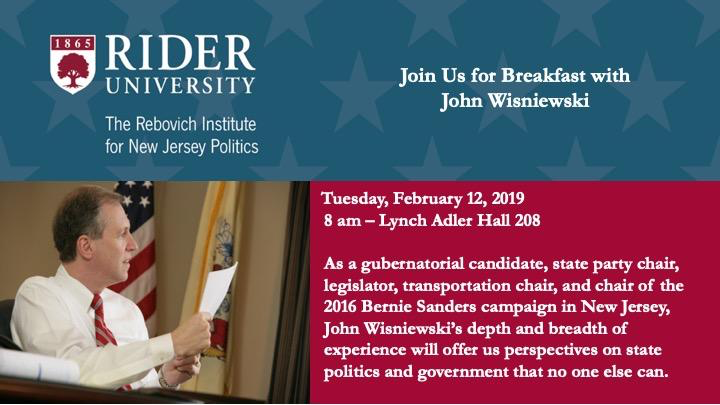 1865

RIDER
UNIVERSITY

The Rebovich Institute
for New Jersey Politics

Join Us for Breakfast with
John Wisniewski

Tuesday, February 12, 2019
8 am – Lynch Adler Hall 208

As a gubernatorial candidate, state party chair, legislator, transportation chair, and chair of the 2016 Bernie Sanders campaign in New Jersey, John Wisniewski's depth and breadth of experience will offer us perspectives on state politics and government that no one else can.